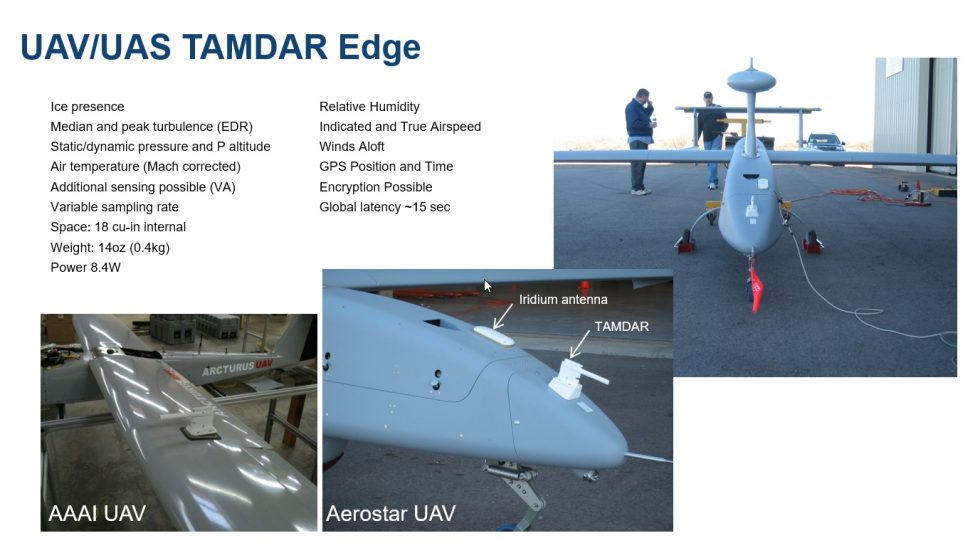 UAV/UAS TAMDAR Edge

Ice presence
Median and peak turbulence (EDR)
Static/dynamic pressure and P altitude
Air temperature (Mach corrected)
Additional sensing possible (VA)
Variable sampling rate
Space: 18 cu-in internal
Weight: 14oz (0.4kg)
Power 8.4W

Relative Humidity
Indicated and True Airspeed
Winds Aloft
GPS Position and Time
Encryption Possible
Global latency ~15 sec

ARCTURUS UAV

AAAI UAV

Iridium antenna

TAMDAR

Aerostar UAV